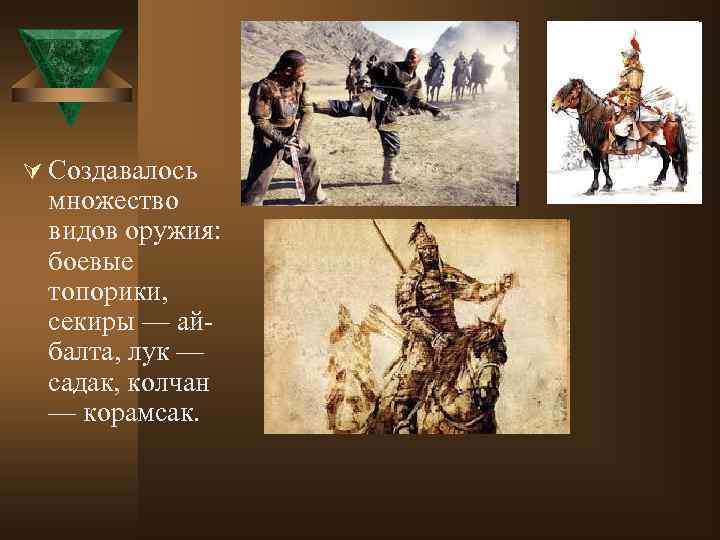 Создавалось множество видов оружия: боевые топорики, секиры — ай-балта, лук — садак, колчан — корамсак.